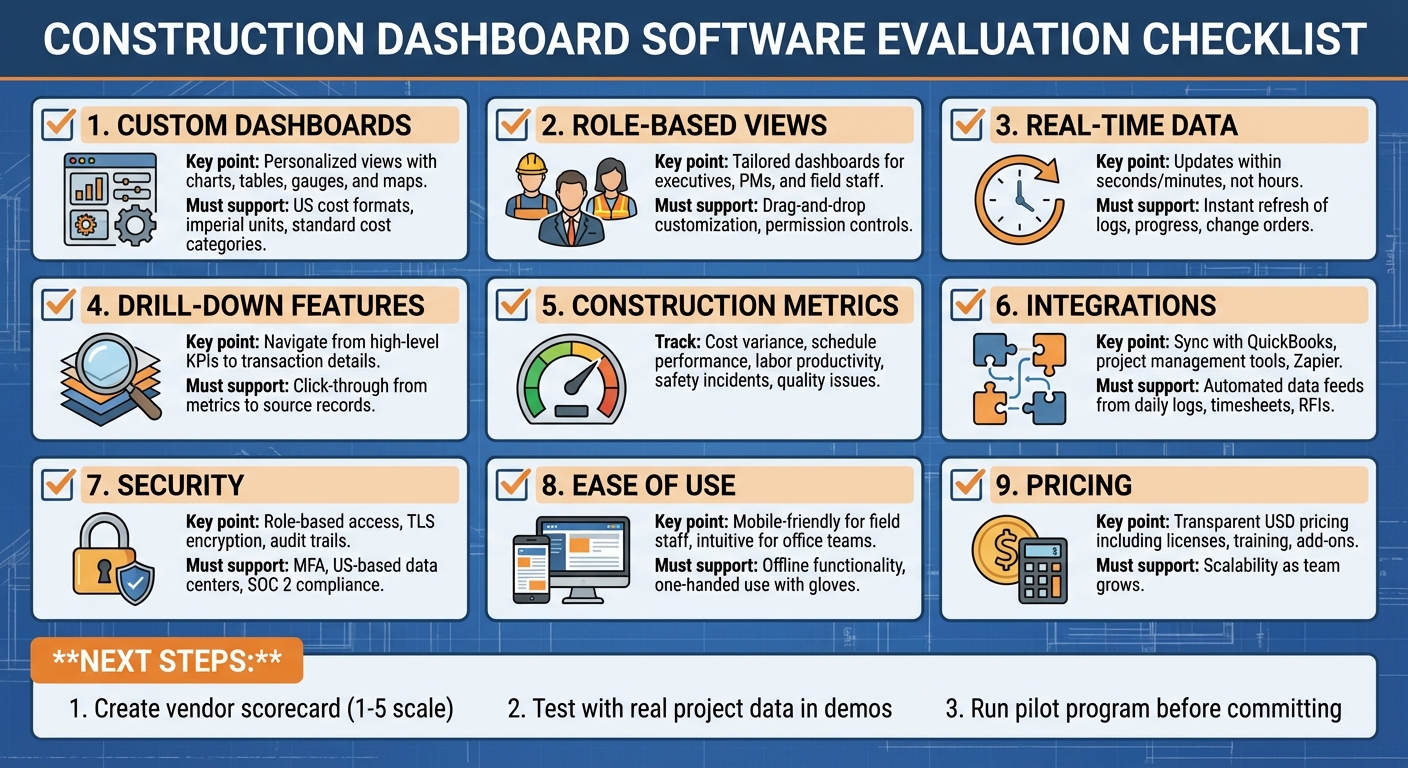 CONSTRUCTION DASHBOARD SOFTWARE EVALUATION CHECKLIST

1. CUSTOM DASHBOARDS
Key point: Personalized views with charts, tables, gauges, and maps.
Must support: US cost formats, imperial units, standard cost categories.

2. ROLE-BASED VIEWS
Key point: Tailored dashboards for executives, PMs, and field staff.
Must support: Drag-and-drop customization, permission controls.

3. REAL-TIME DATA
Key point: Updates within seconds/minutes, not hours.
Must support: Instant refresh of logs, progress, change orders.

4. DRILL-DOWN FEATURES
Key point: Navigate from high-level KPIs to transaction details.
Must support: Click-through from metrics to source records.

5. CONSTRUCTION METRICS
Track: Cost variance, schedule performance, labor productivity, safety incidents, quality issues.

6. INTEGRATIONS
Key point: Sync with QuickBooks, project management tools, Zapier.
Must support: Automated data feeds from daily logs, timesheets, RFIs.

7. SECURITY
Key point: Role-based access, TLS encryption, audit trails.
Must support: MFA, US-based data centers, SOC 2 compliance.

8. EASE OF USE
Key point: Mobile-friendly for field staff, intuitive for office teams.
Must support: Offline functionality, one-handed use with gloves.

9. PRICING
Key point: Transparent USD pricing including licenses, training, add-ons.
Must support: Scalability as team grows.

**NEXT STEPS:**
1. Create vendor scorecard (1-5 scale)
2. Test with real project data in demos
3. Run pilot program before committing